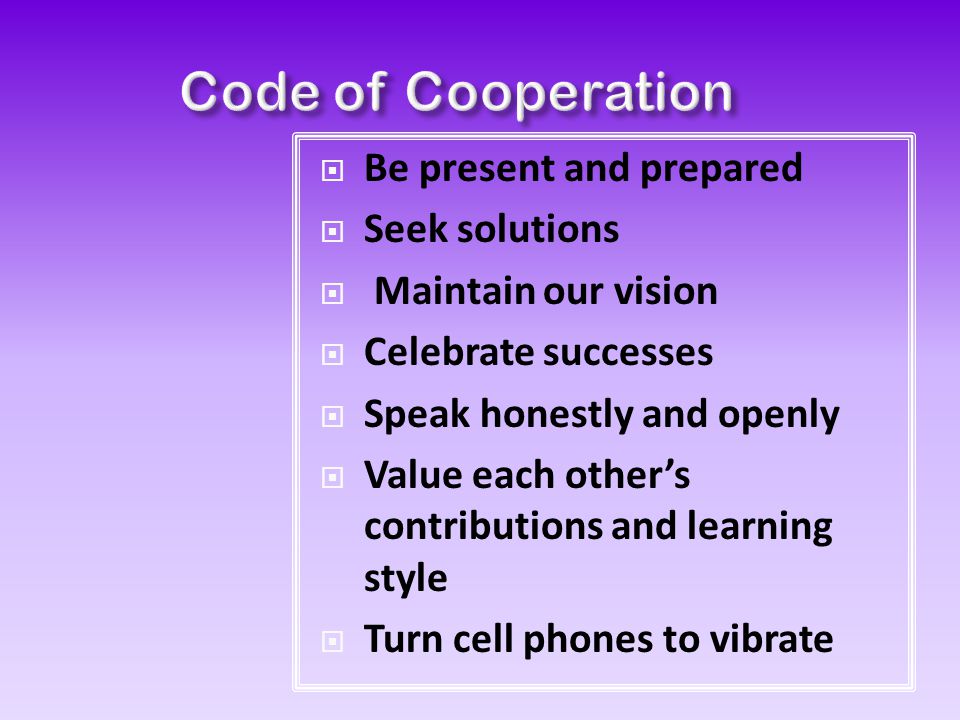 Code of Cooperation

- Be present and prepared
- Seek solutions
- Maintain our vision
- Celebrate successes
- Speak honestly and openly
- Value each other's contributions and learning style
- Turn cell phones to vibrate